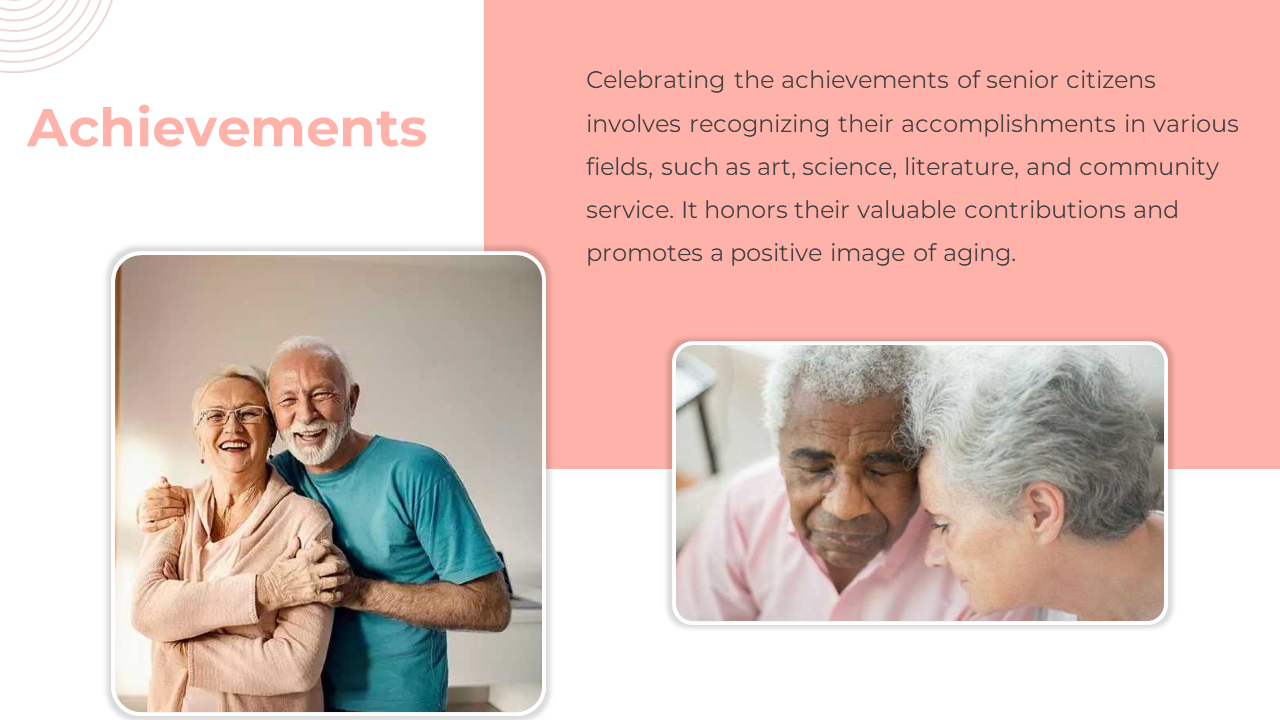 Achievements

Celebrating the achievements of senior citizens involves recognizing their accomplishments in various fields, such as art, science, literature, and community service. It honors their valuable contributions and promotes a positive image of aging.